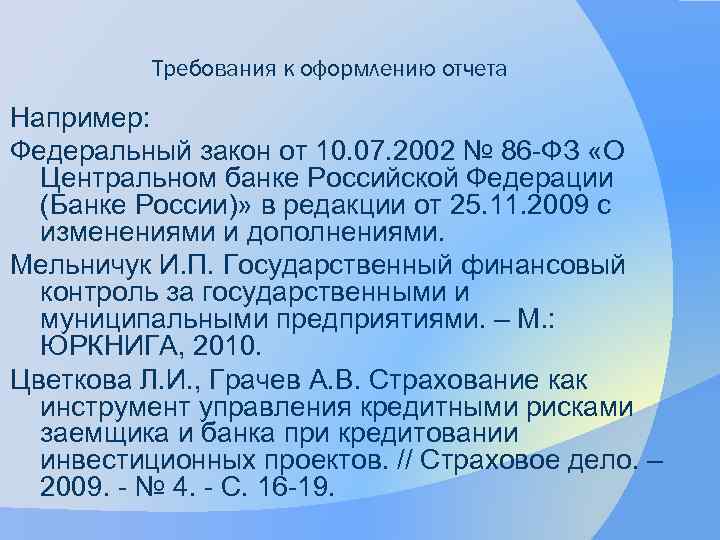 Требования к оформлению отчета

Например:

Федеральный закон от 10.07.2002 № 86-ФЗ «О Центральном банке Российской Федерации (Банке России)» в редакции от 25.11.2009 с изменениями и дополнениями.

Мельничук И.П. Государственный финансовый контроль за государственными и муниципальными предприятиями. – М.: ЮРКНИГА, 2010.

Цветкова Л.И., Грачев А.В. Страхование как инструмент управления кредитными рисками заемщика и банка при кредитовании инвестиционных проектов. // Страховое дело. – 2009. - № 4. - С. 16-19.